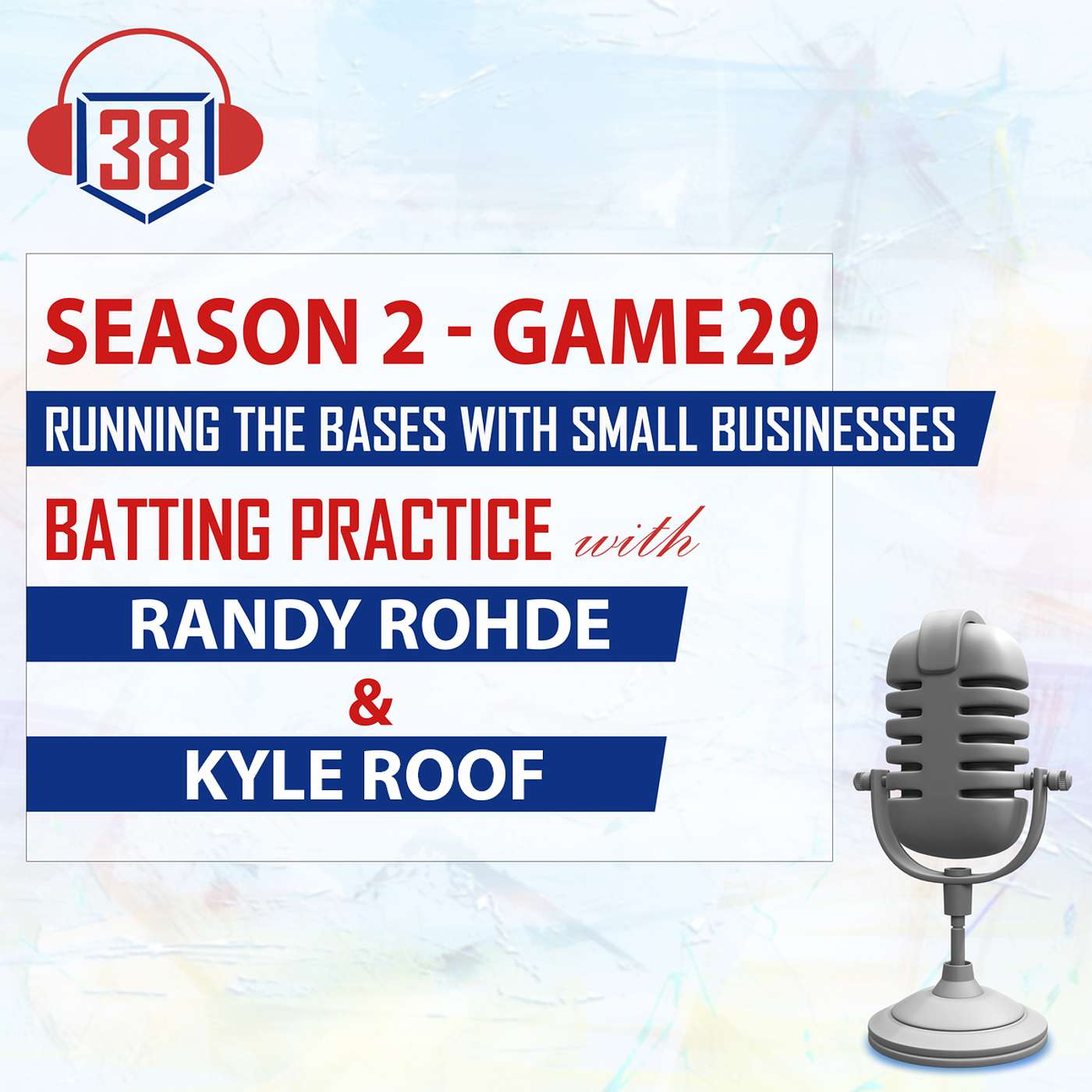 38

SEASON 2 - GAME 29

RUNNING THE BASES WITH SMALL BUSINESSES

BATTING PRACTICE with

RANDY ROHDE

&

KYLE ROOF